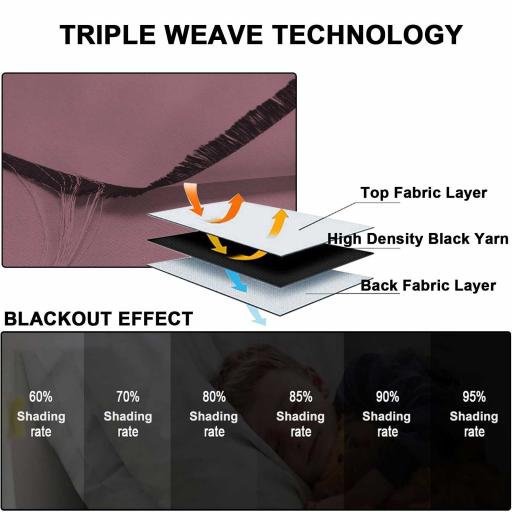 TRIPLE WEAVE TECHNOLOGY

Top Fabric Layer

High Density Black Yarn

Back Fabric Layer

BLACKOUT EFFECT

60% Shading rate

70% Shading rate

80% Shading rate

85% Shading rate

90% Shading rate

95% Shading rate